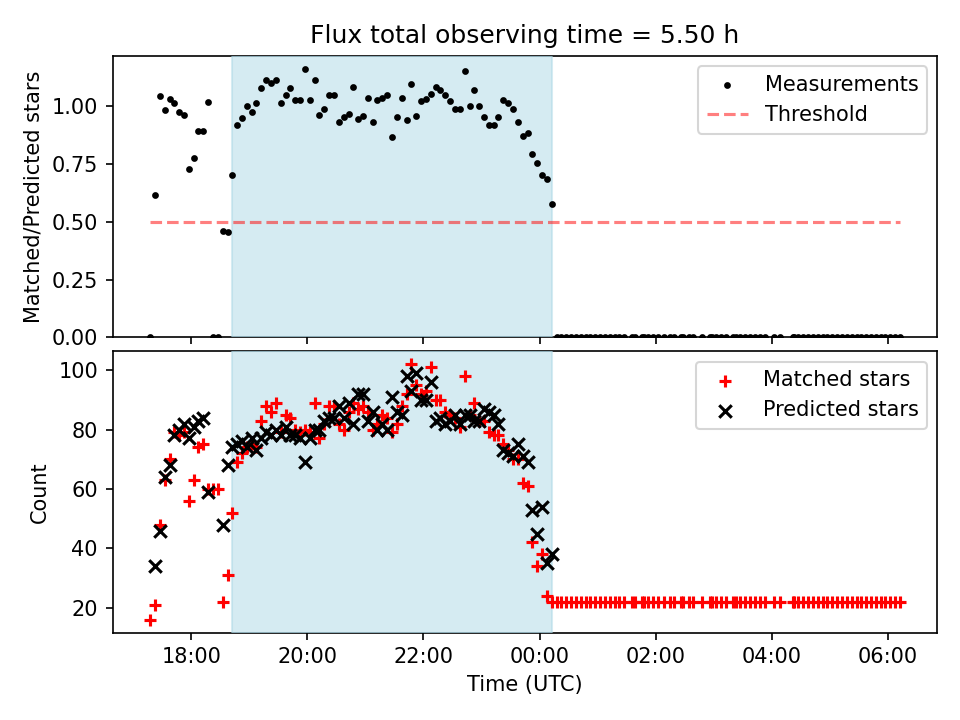 Flux total observing time = 5.50 h

Matched/Predicted stars

1.00
0.75
0.50
0.25
0.00

Measurements
Threshold

Count

100
80
60
40
20

Matched stars
Predicted stars

18:00
20:00
22:00
00:00
02:00
04:00
06:00

Time (UTC)